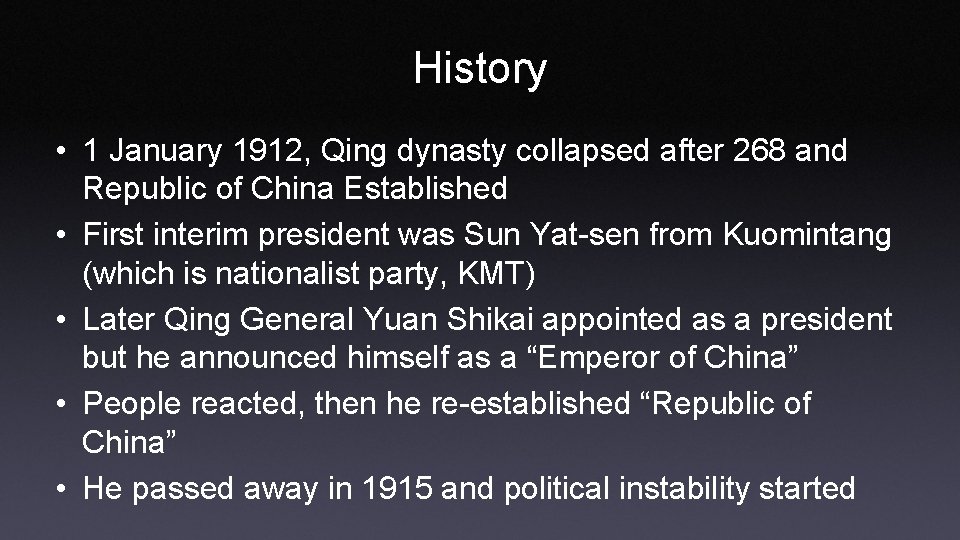 History

• 1 January 1912, Qing dynasty collapsed after 268 and Republic of China Established
• First interim president was Sun Yat-sen from Kuomintang (which is nationalist party, KMT)
• Later Qing General Yuan Shikai appointed as a president but he announced himself as a “Emperor of China”
• People reacted, then he re-established “Republic of China”
• He passed away in 1915 and political instability started